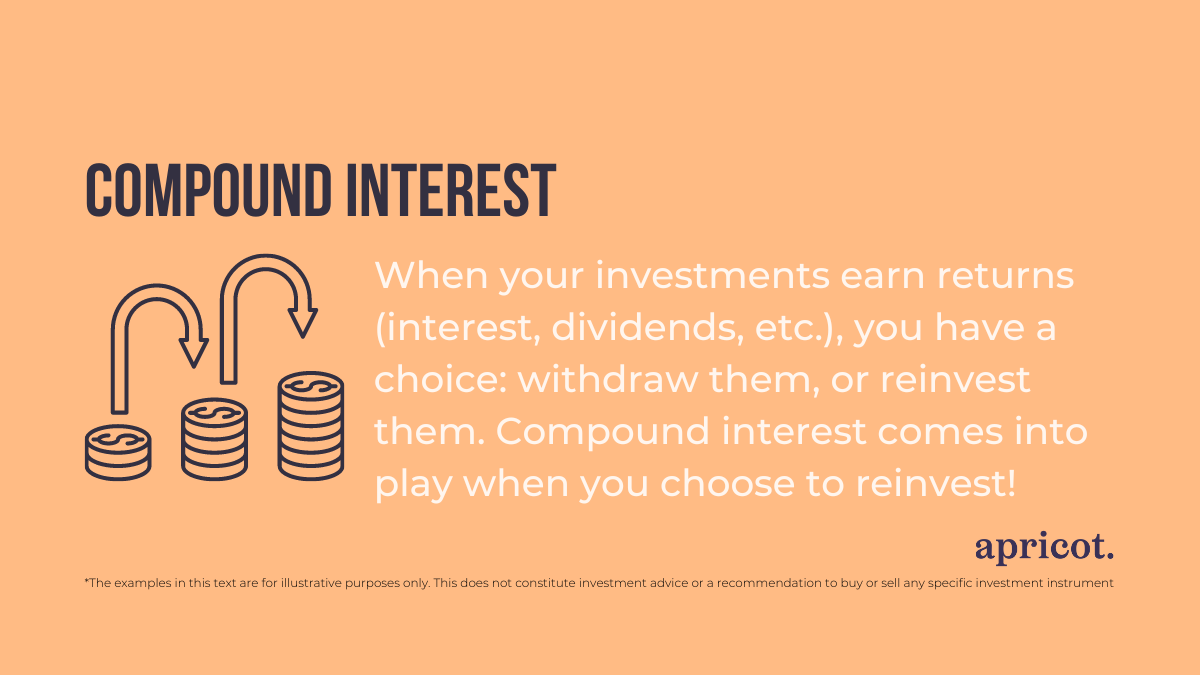 COMPOUND INTEREST

When your investments earn returns (interest, dividends, etc.), you have a choice: withdraw them, or reinvest them. Compound interest comes into play when you choose to reinvest!

apricot.

*The examples in this text are for illustrative purposes only. This does not constitute investment advice or a recommendation to buy or sell any specific investment instrument